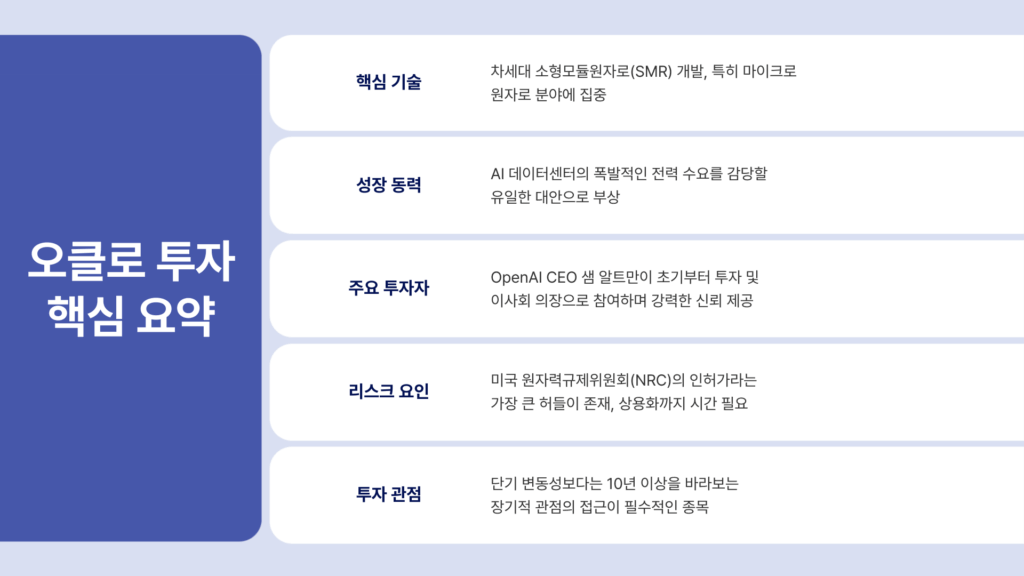 오클로 투자 핵심 요약

| 핵심 기술 | 차세대 소형모듈원자로(SMR) 개발, 특히 마이크로 원자로 분야에 집중 |
|---|---|
| 성장 동력 | AI 데이터센터의 폭발적인 전력 수요를 감당할 유일한 대안으로 부상 |
| 주요 투자자 | OpenAI CEO 샘 알트만이 초기부터 투자 및 이사회 의장으로 참여하며 강력한 신뢰 제공 |
| 리스크 요인 | 미국 원자력규제위원회(NRC)의 인허가라는 가장 큰 허들이 존재, 상용화까지 시간 필요 |
| 투자 관점 | 단기 변동성보다는 10년 이상을 바라보는 장기적 관점의 접근이 필수적인 종목 |